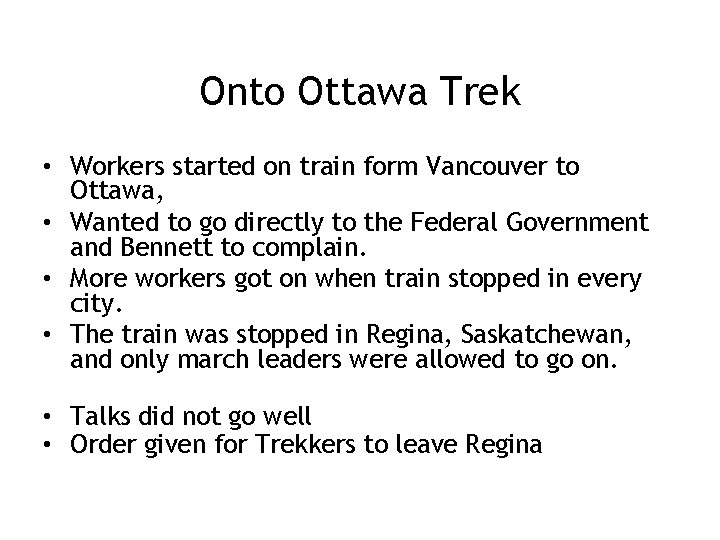 Onto Ottawa Trek

• Workers started on train form Vancouver to Ottawa,
• Wanted to go directly to the Federal Government and Bennett to complain.
• More workers got on when train stopped in every city.
• The train was stopped in Regina, Saskatchewan, and only march leaders were allowed to go on.

• Talks did not go well
• Order given for Trekkers to leave Regina